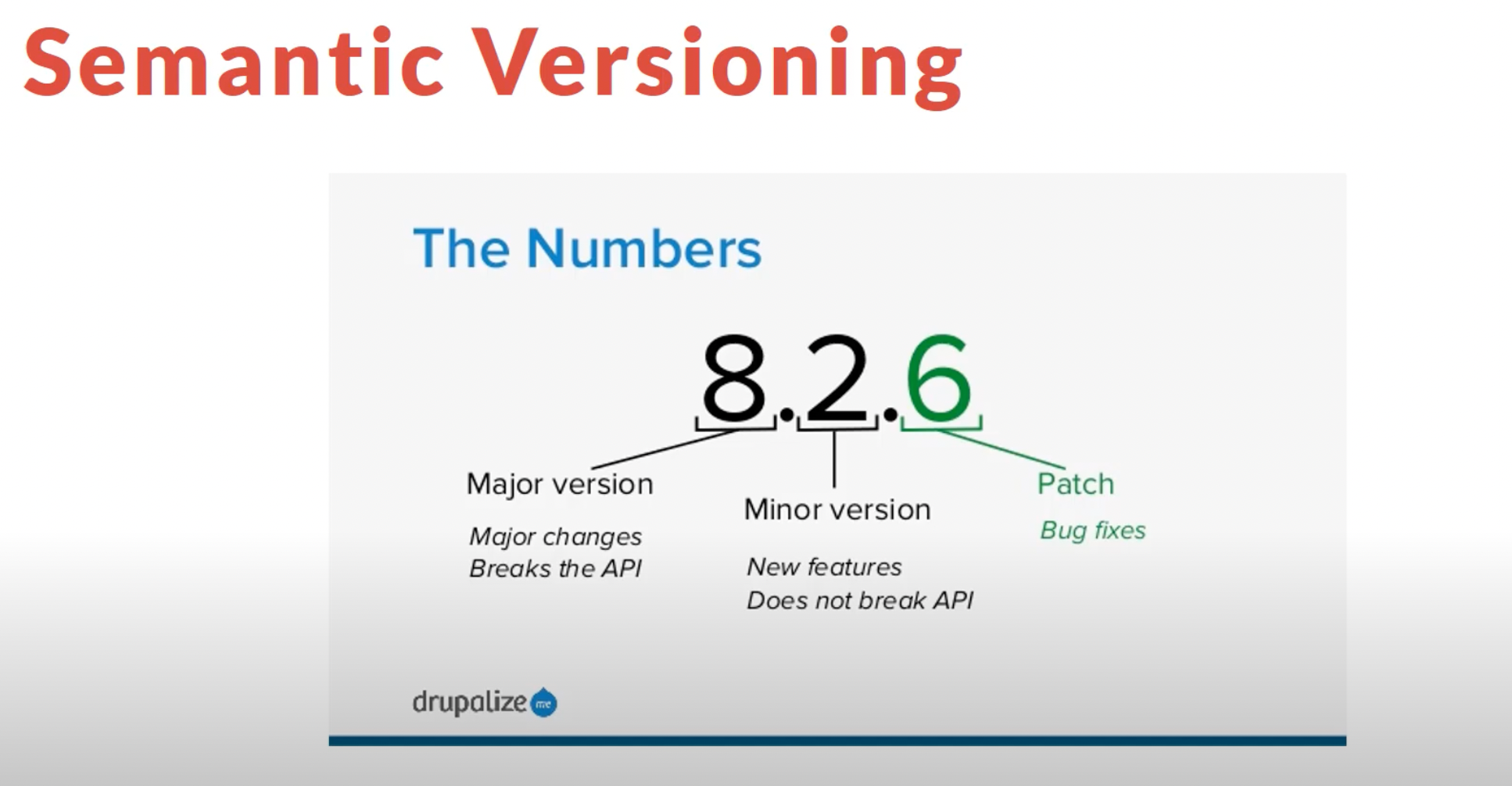 Semantic Versioning

The Numbers

8.2.6

Major version

Major changes
Breaks the API

Minor version

New features
Does not break API

Patch

Bug fixes

drupalize me